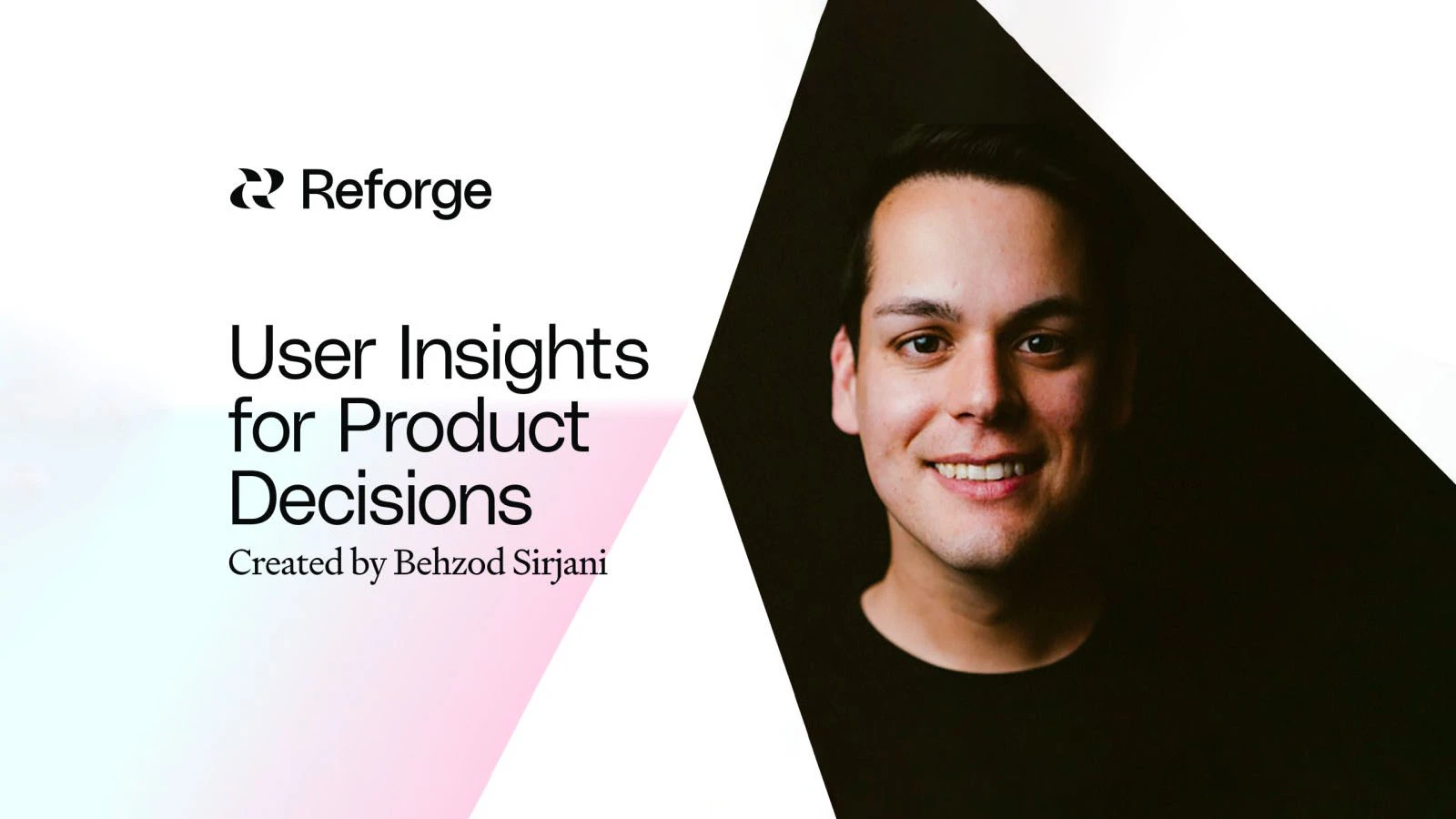 Reforge

User Insights for Product Decisions

Created by Behzod Sirjani